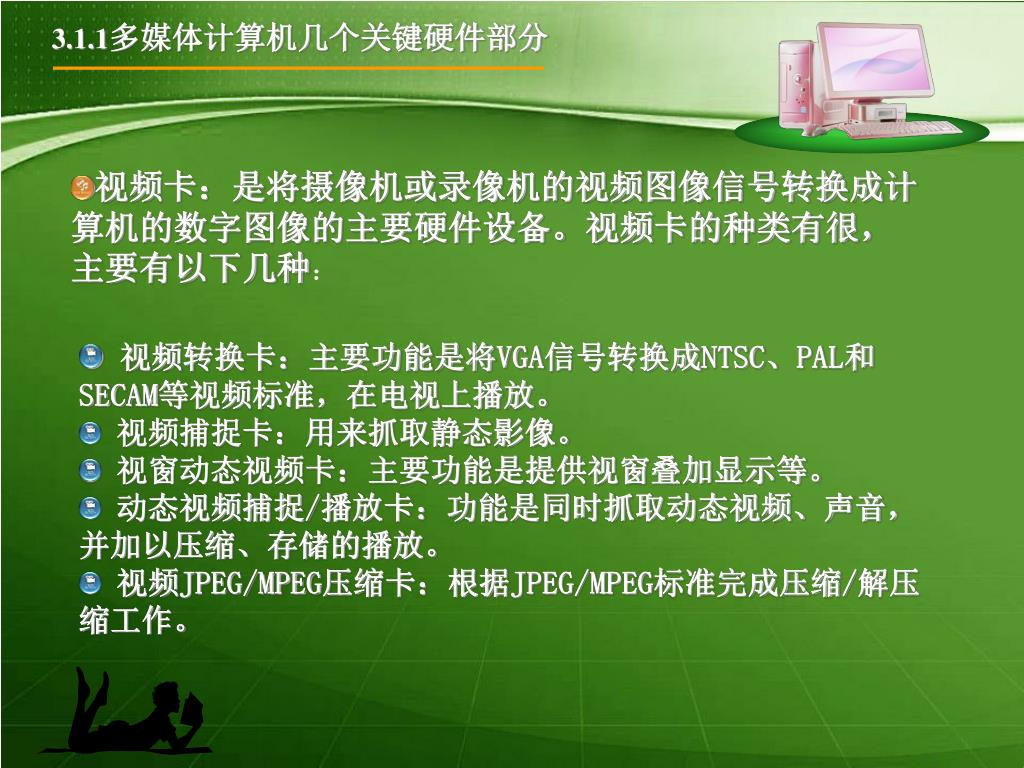 3.1.1多媒体计算机几个关键硬件部分

视频卡：是将摄像机或录像机的视频图像信号转换成计算机的数字图像的主要硬件设备。视频卡的种类有很，主要有以下几种：

视频转换卡：主要功能是将VGA信号转换成NTSC、PAL和SECAM等视频标准，在电视上播放。
视频捕捉卡：用来抓取静态影像。
视窗动态视频卡：主要功能是提供视窗叠加显示等。
动态视频捕捉/播放卡：功能是同时抓取动态视频、声音，并加以压缩、存储的播放。
视频JPEG/MPEG压缩卡：根据JPEG/MPEG标准完成压缩/解压缩工作。